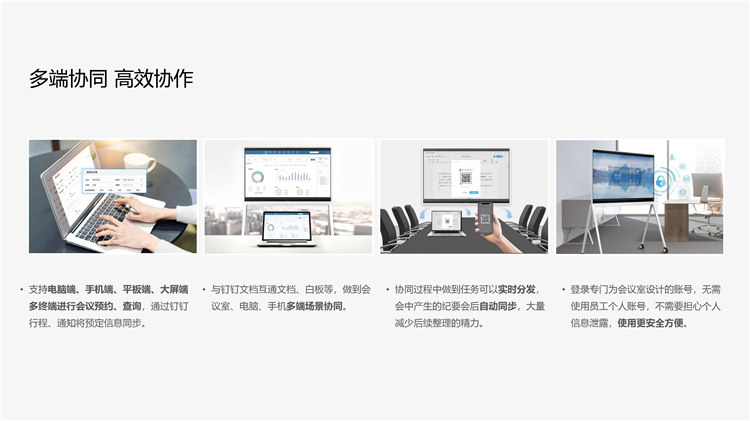 多端协同 高效协作

• 支持电脑端、手机端、平板端、大屏端多终端进行会议预约、查询，通过钉钉行程、通知将预定信息同步。

• 与钉钉文档互通文档、白板等，做到会议室、电脑、手机多端场景协同。

• 协同过程中做到任务可以实时分发，会中产生的纪要会后自动同步，大量减少后续整理的精力。

• 登录专门为会议室设计的账号，无需使用员工个人账号，不需要担心个人信息泄露，使用更安全方便。